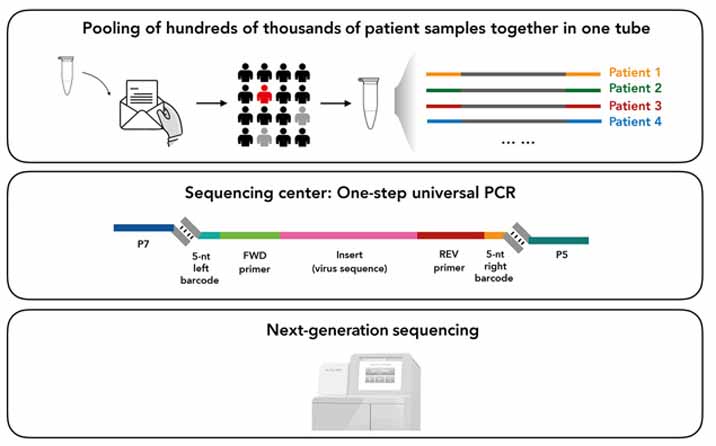 Pooling of hundreds of thousands of patient samples together in one tube

Patient 1
Patient 2
Patient 3
Patient 4
... ...

Sequencing center: One-step universal PCR

P7
5-nt left barcode
FWD primer
Insert (virus sequence)
REV primer
5-nt right barcode
P5

Next-generation sequencing